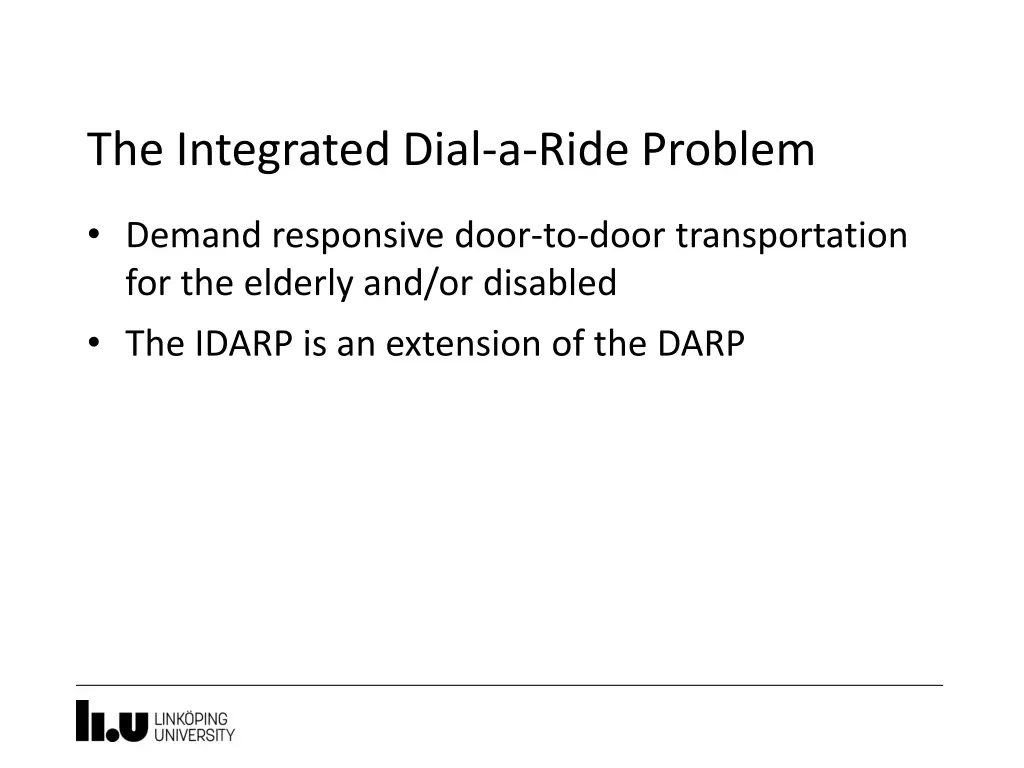 The Integrated Dial-a-Ride Problem

• Demand responsive door-to-door transportation for the elderly and/or disabled
• The IDARP is an extension of the DARP

LiU LINKÖPING UNIVERSITY